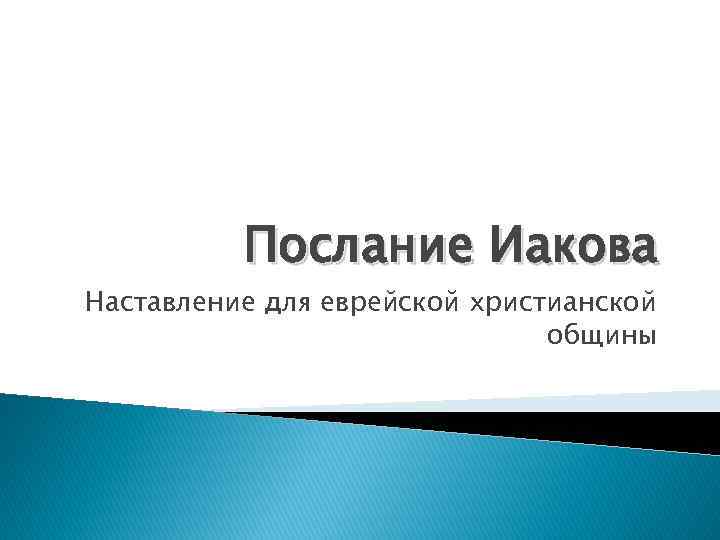 Послание Иакова

Наставление для еврейской христианской общины